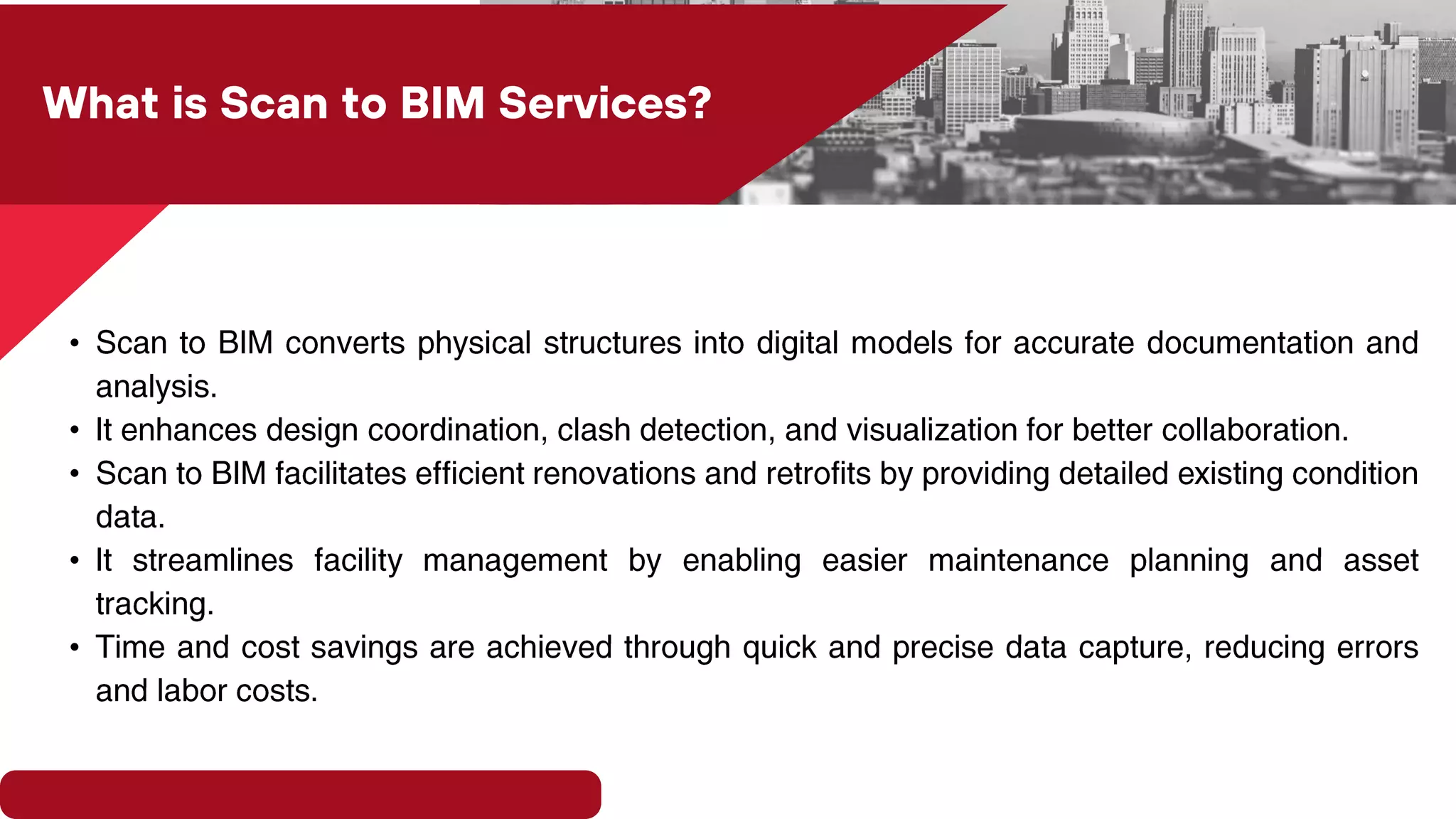 What is Scan to BIM Services?

• Scan to BIM converts physical structures into digital models for accurate documentation and analysis.
• It enhances design coordination, clash detection, and visualization for better collaboration.
• Scan to BIM facilitates efficient renovations and retrofits by providing detailed existing condition data.
• It streamlines facility management by enabling easier maintenance planning and asset tracking.
• Time and cost savings are achieved through quick and precise data capture, reducing errors and labor costs.